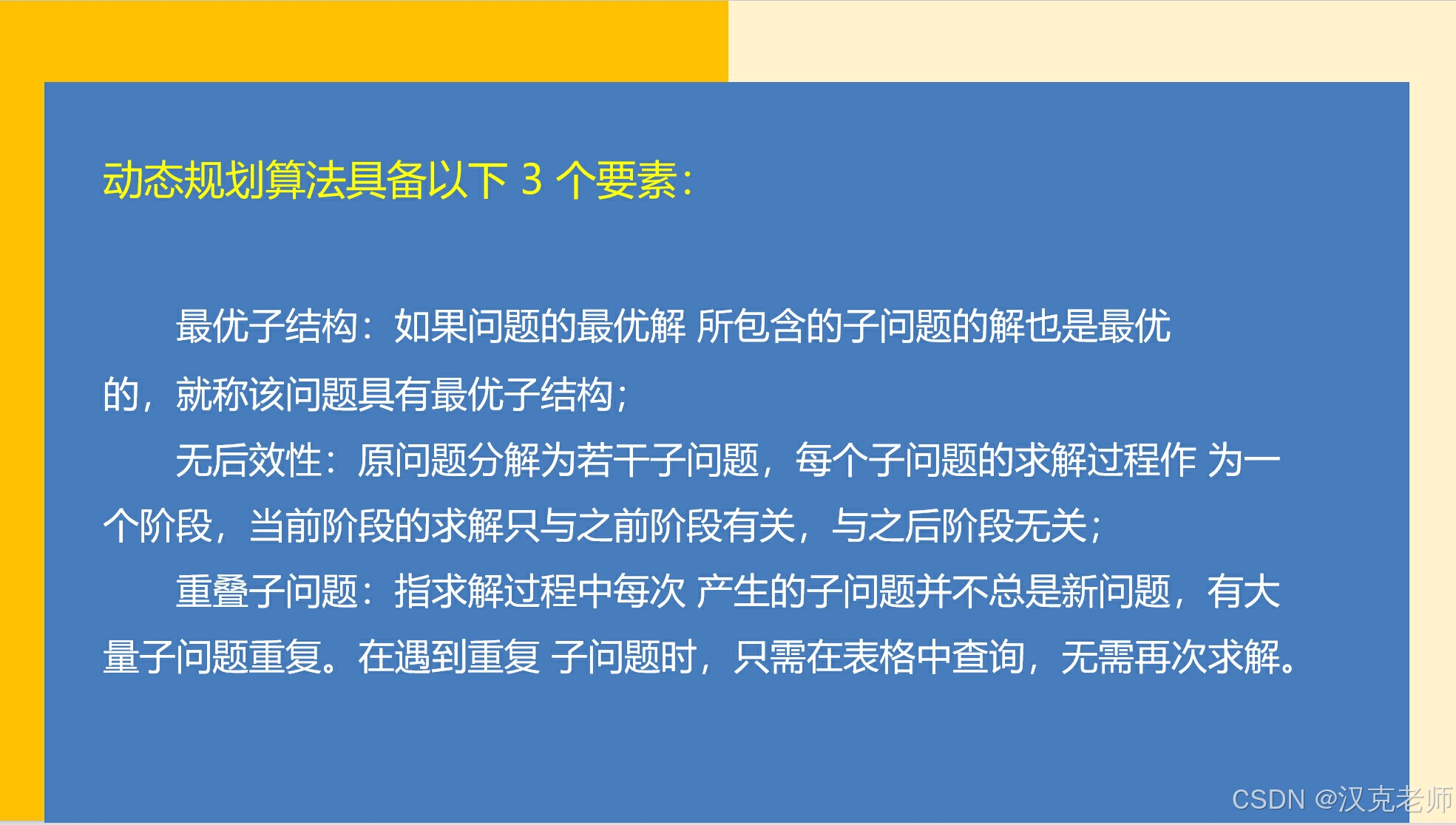 动态规划算法具备以下 3 个要素:

最优子结构：如果问题的最优解 所包含的子问题的解也是最优的，就称该问题具有最优子结构；

无后效性：原问题分解为若干子问题，每个子问题的求解过程作 为一个阶段，当前阶段的求解只与之前阶段有关，与之后阶段无关；

重叠子问题：指求解过程中每次 产生的子问题并不总是新问题，有大量子问题重复。在遇到重复 子问题时，只需在表格中查询，无需再次求解。

CSDN @汉克老师